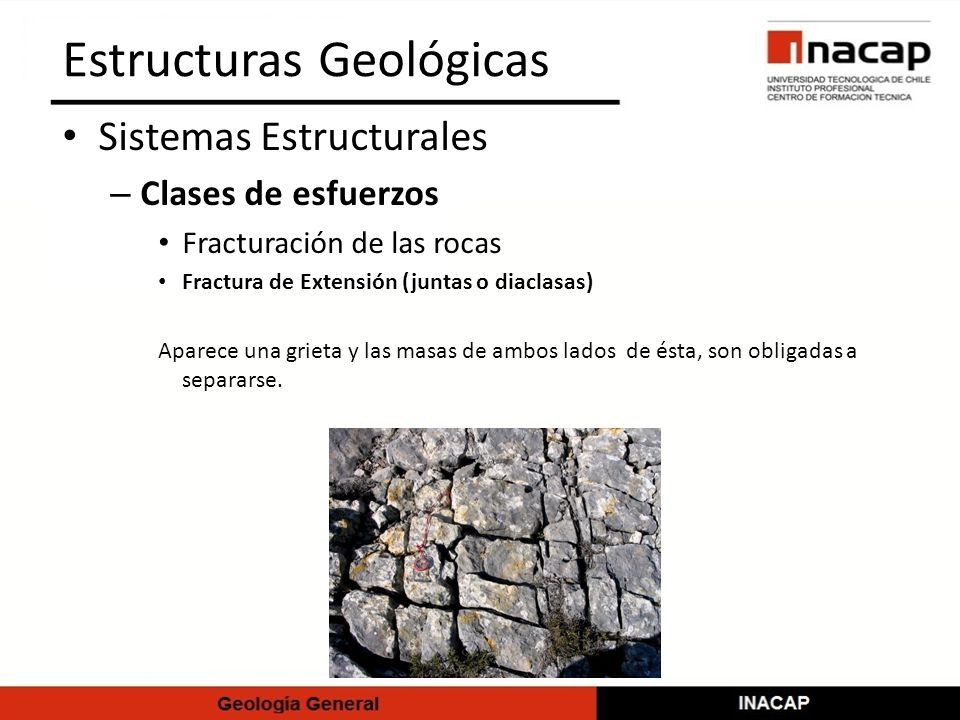 Estructuras Geológicas

inacap
UNIVERSIDAD TECNOLOGICA DE CHILE
INSTITUTO PROFESIONAL
CENTRO DE FORMACION TECNICA

• Sistemas Estructurales
– Clases de esfuerzos
• Fracturación de las rocas
• Fractura de Extensión (juntas o diaclasas)

Aparece una grieta y las masas de ambos lados de ésta, son obligadas a separarse.

Geología General
INACAP